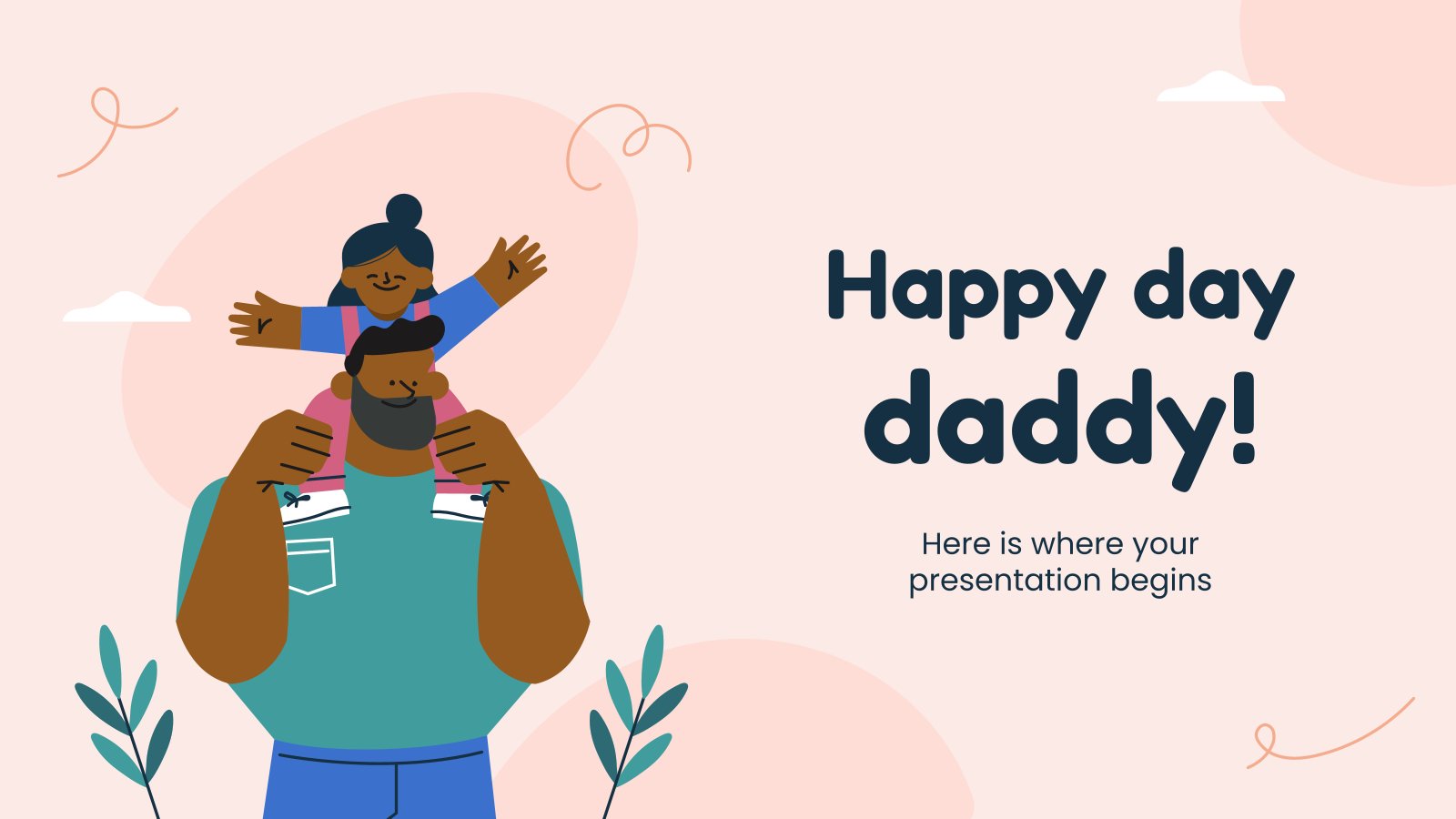 Happy day daddy!

Here is where your presentation begins